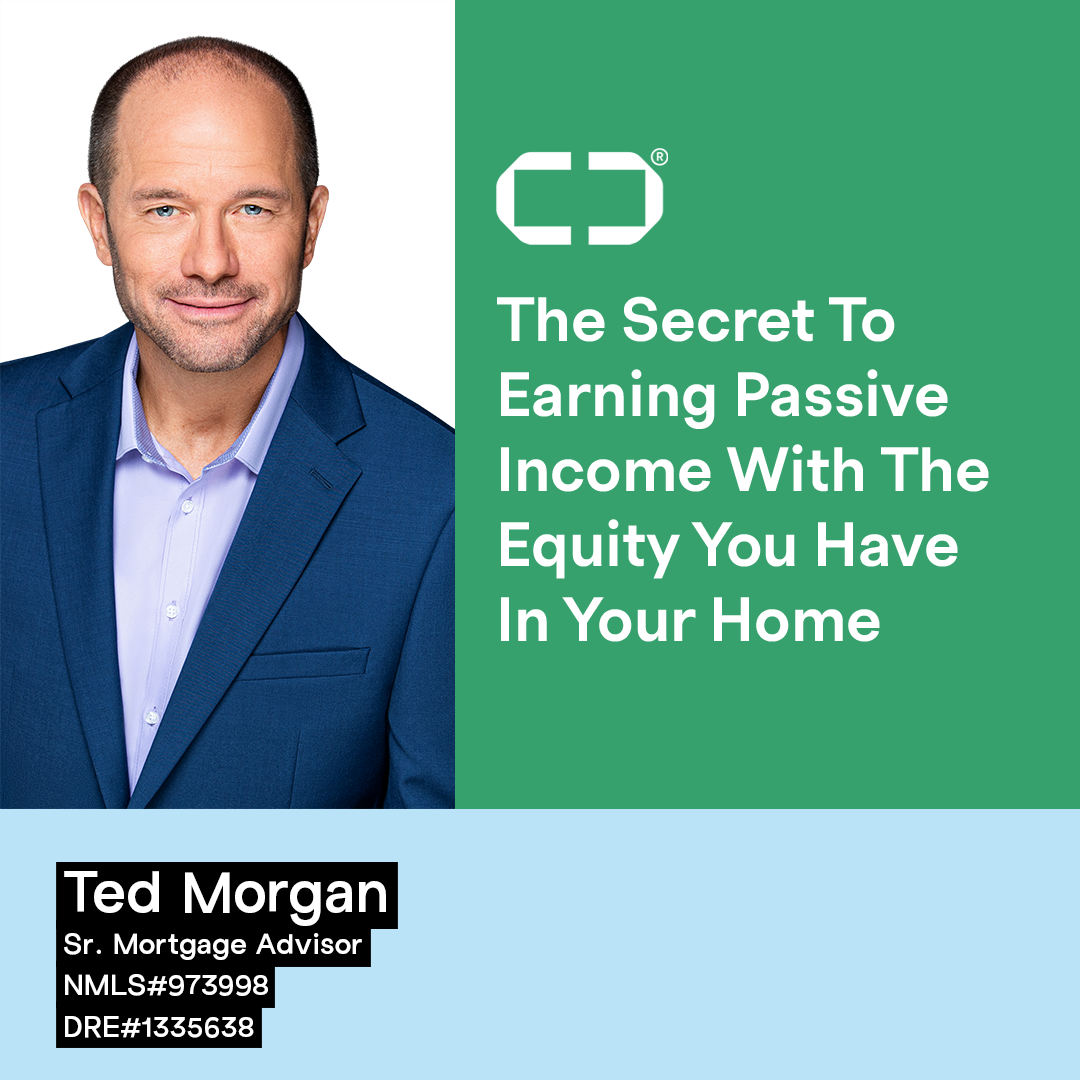 ®

The Secret To Earning Passive Income With The Equity You Have In Your Home

Ted Morgan
Sr. Mortgage Advisor
NMLS#973998
DRE#1335638